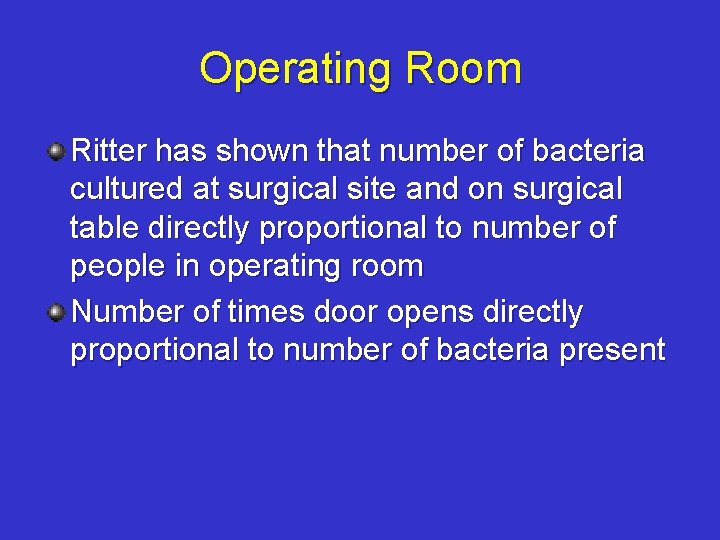 Operating Room

Ritter has shown that number of bacteria cultured at surgical site and on surgical table directly proportional to number of people in operating room

Number of times door opens directly proportional to number of bacteria present